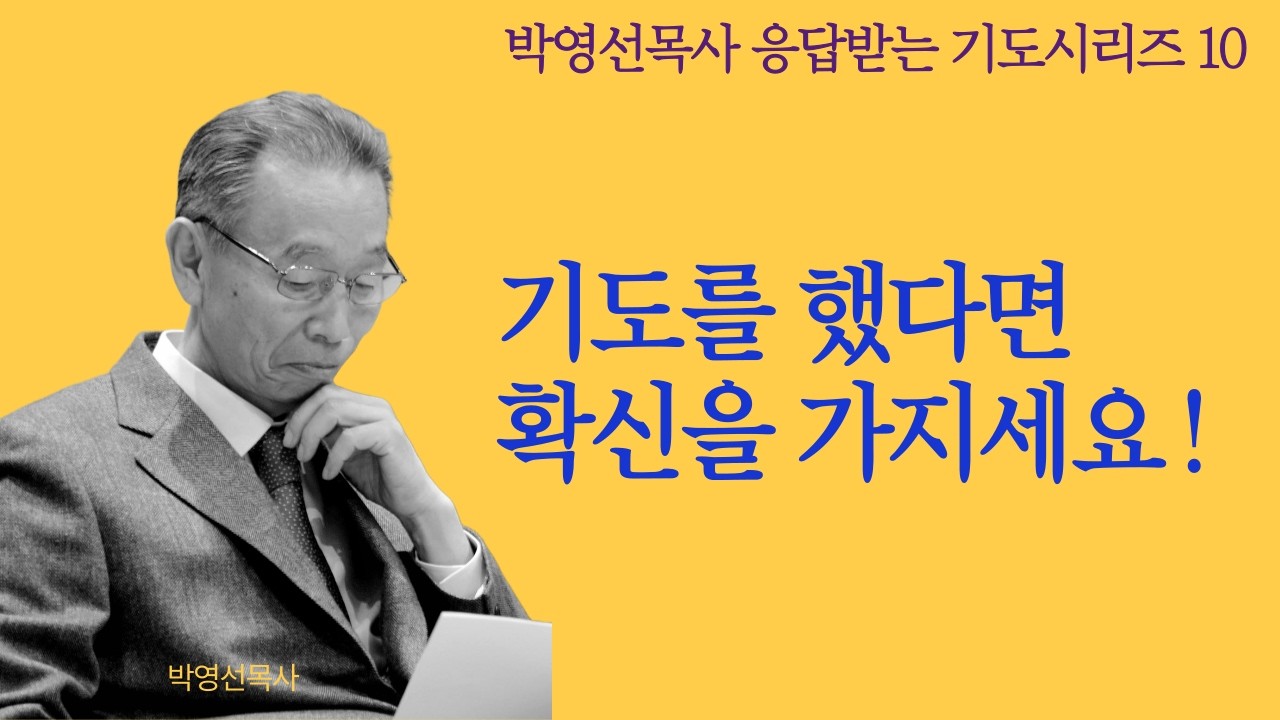 박영선목사 응답받는 기도시리즈 10

기도를 했다면
확신을 가지세요!

박영선목사